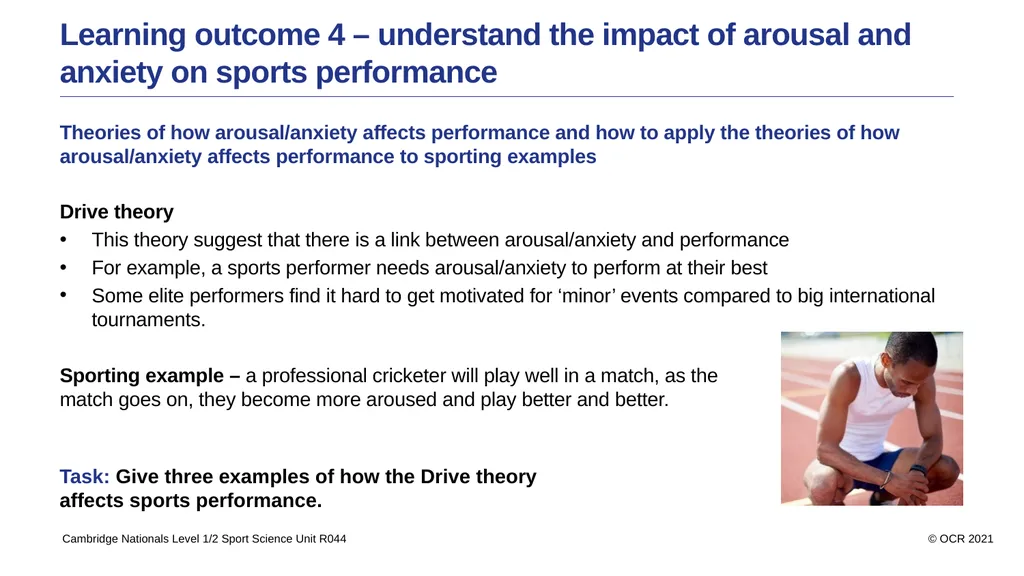 Learning outcome 4 – understand the impact of arousal and anxiety on sports performance

Theories of how arousal/anxiety affects performance and how to apply the theories of how arousal/anxiety affects performance to sporting examples

Drive theory
• This theory suggest that there is a link between arousal/anxiety and performance
• For example, a sports performer needs arousal/anxiety to perform at their best
• Some elite performers find it hard to get motivated for ‘minor’ events compared to big international tournaments.

Sporting example – a professional cricketer will play well in a match, as the match goes on, they become more aroused and play better and better.

Task: Give three examples of how the Drive theory affects sports performance.

Cambridge Nationals Level 1/2 Sport Science Unit R044

© OCR 2021